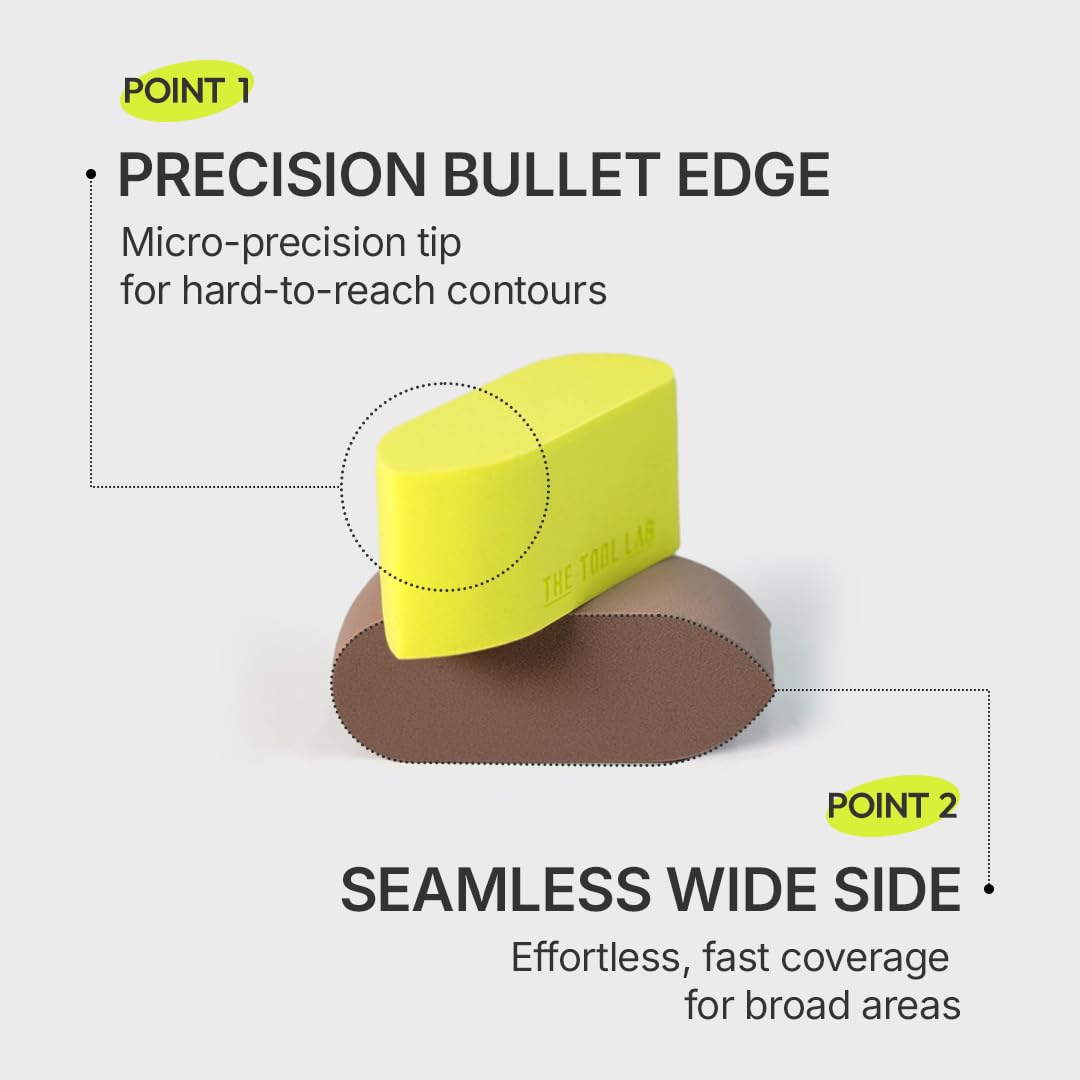 POINT 1

PRECISION BULLET EDGE

Micro-precision tip for hard-to-reach contours

THE TOOL LAB

POINT 2

SEAMLESS WIDE SIDE

Effortless, fast coverage for broad areas